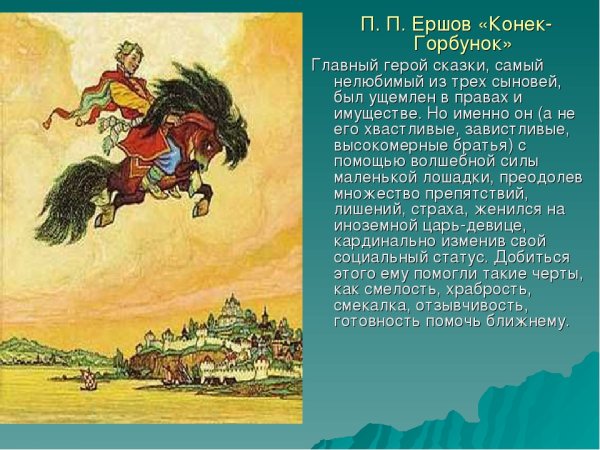 П. П. Ершов «Конек-Горбунок»

Главный герой сказки, самый нелюбимый из трех сыновей, был ущемлен в правах и имуществе. Но именно он (а не его хвастливые, завистливые, высокомерные братья) с помощью волшебной силы маленькой лошадки, преодолев множество препятствий, лишений, страха, женился на иноземной царь-девице, кардинально изменив свой социальный статус. Добиться этого ему помогли такие черты, как смелость, храбрость, смекалка, отзывчивость, готовность помочь ближнему.